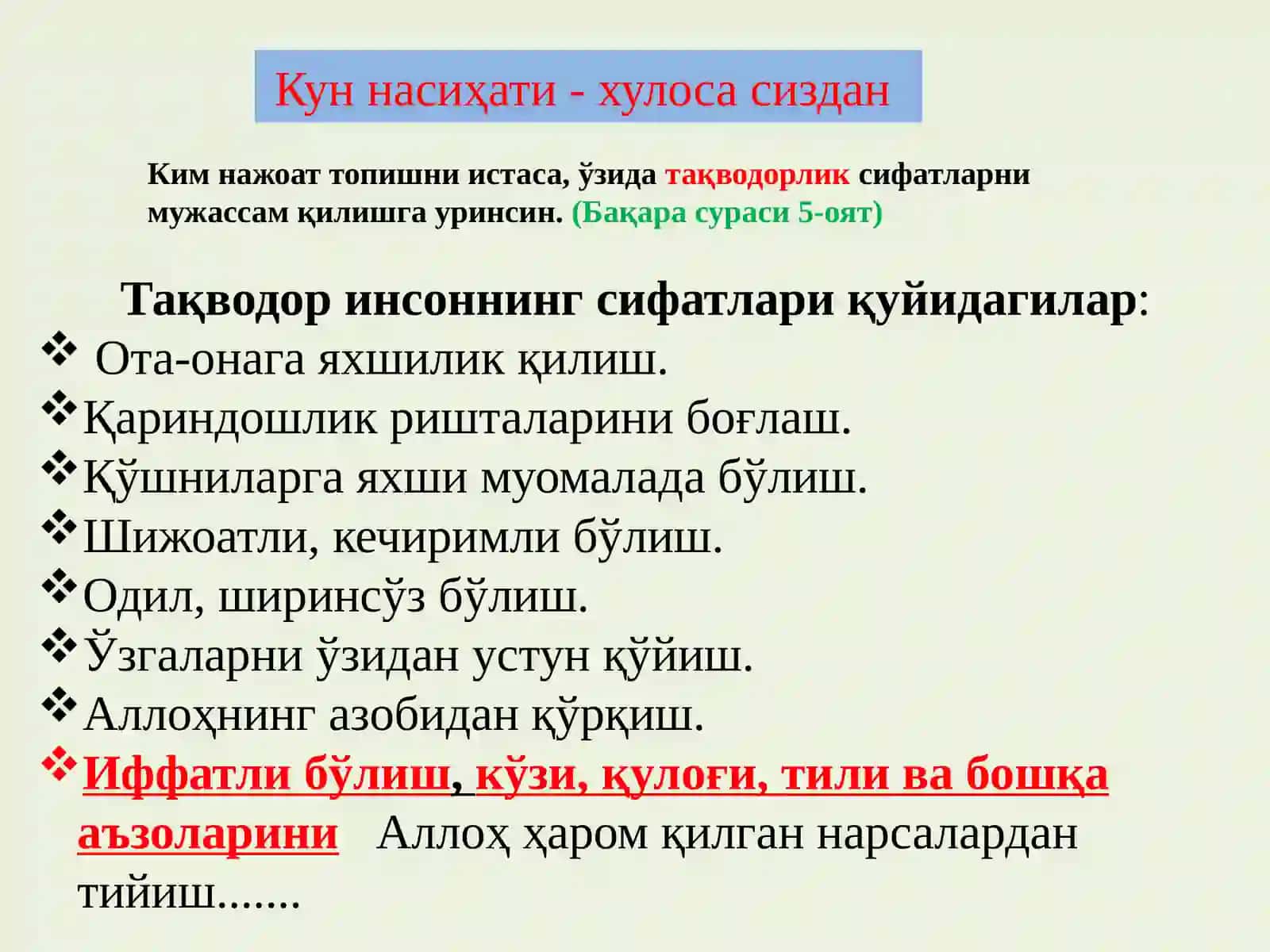 Кун насиҳати - хулоса сиздан

Ким нажоат топишни истаса, ўзида тақводорлик сифатларни мужассам қилишга уринсин. (Бақара сураси 5-оят)

Тақводор инсоннинг сифатлари қуйидагилар:

❖ Ота-онага яхшилик қилиш.
❖ Қариндошлик ришталарини боғлаш.
❖ Қўшниларга яхши муомалада бўлиш.
❖ Шижоатли, кечиримли бўлиш.
❖ Одил, ширинсўз бўлиш.
❖ Ўзгаларни ўзидан устун қўйиш.
❖ Аллоҳнинг азобидан қўрқиш.
❖ Иффатли бўлиш, кўзи, қулоғи, тили ва бошқа аъзоларини Аллоҳ ҳаром қилган нарсалардан тийиш.......